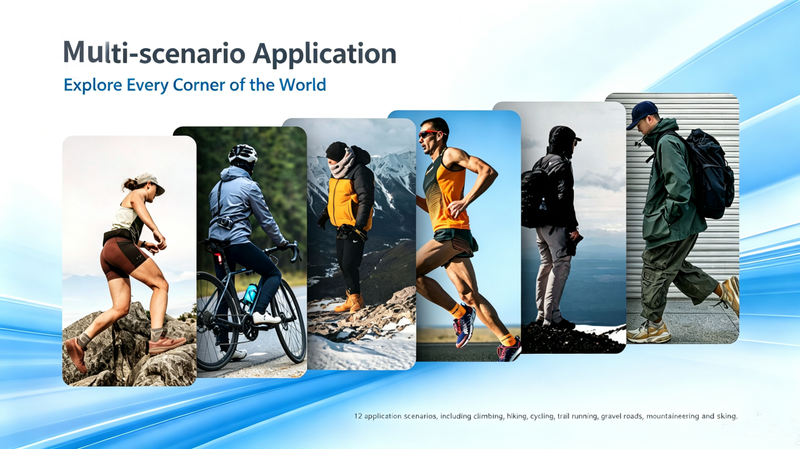 Multi-scenario Application

Explore Every Corner of the World

12 application scenarios, including climbing, hiking, cycling, trail running, gravel roads, mountaineering and skiing.